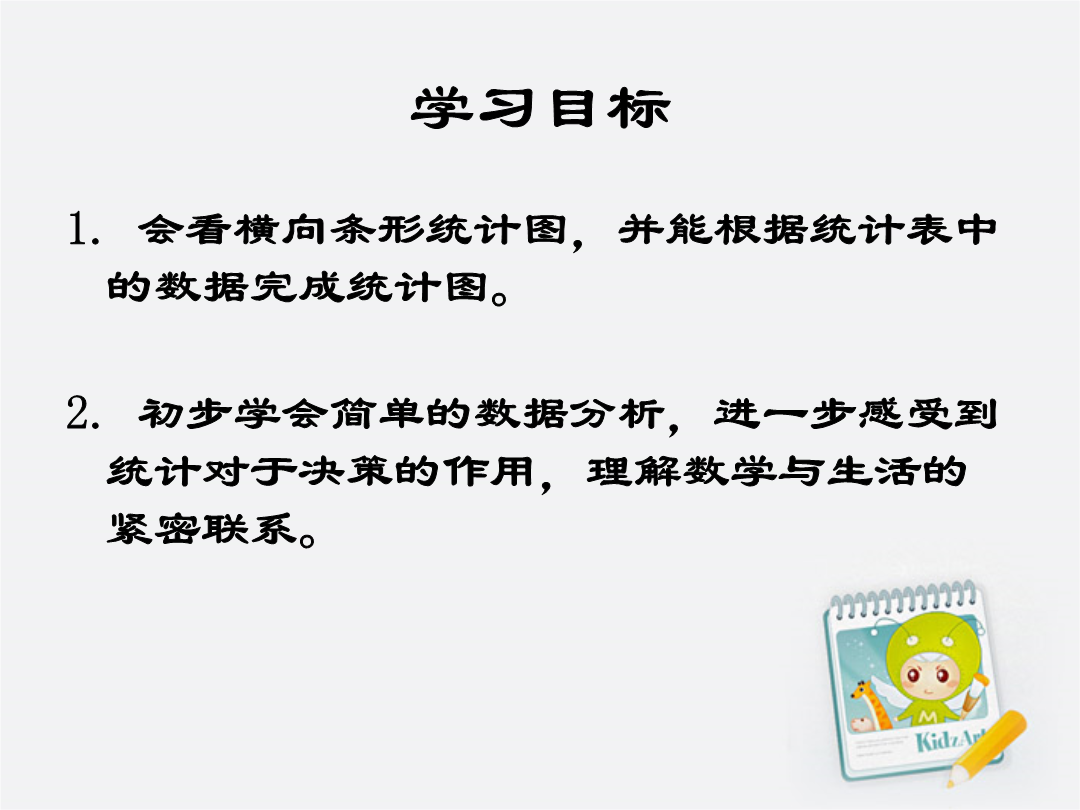 学习目标

1. 会看横向条形统计图，并能根据统计表中的数据完成统计图。

2. 初步学会简单的数据分析，进一步感受到统计对于决策的作用，理解数学与生活的紧密联系。

M

KidzArt